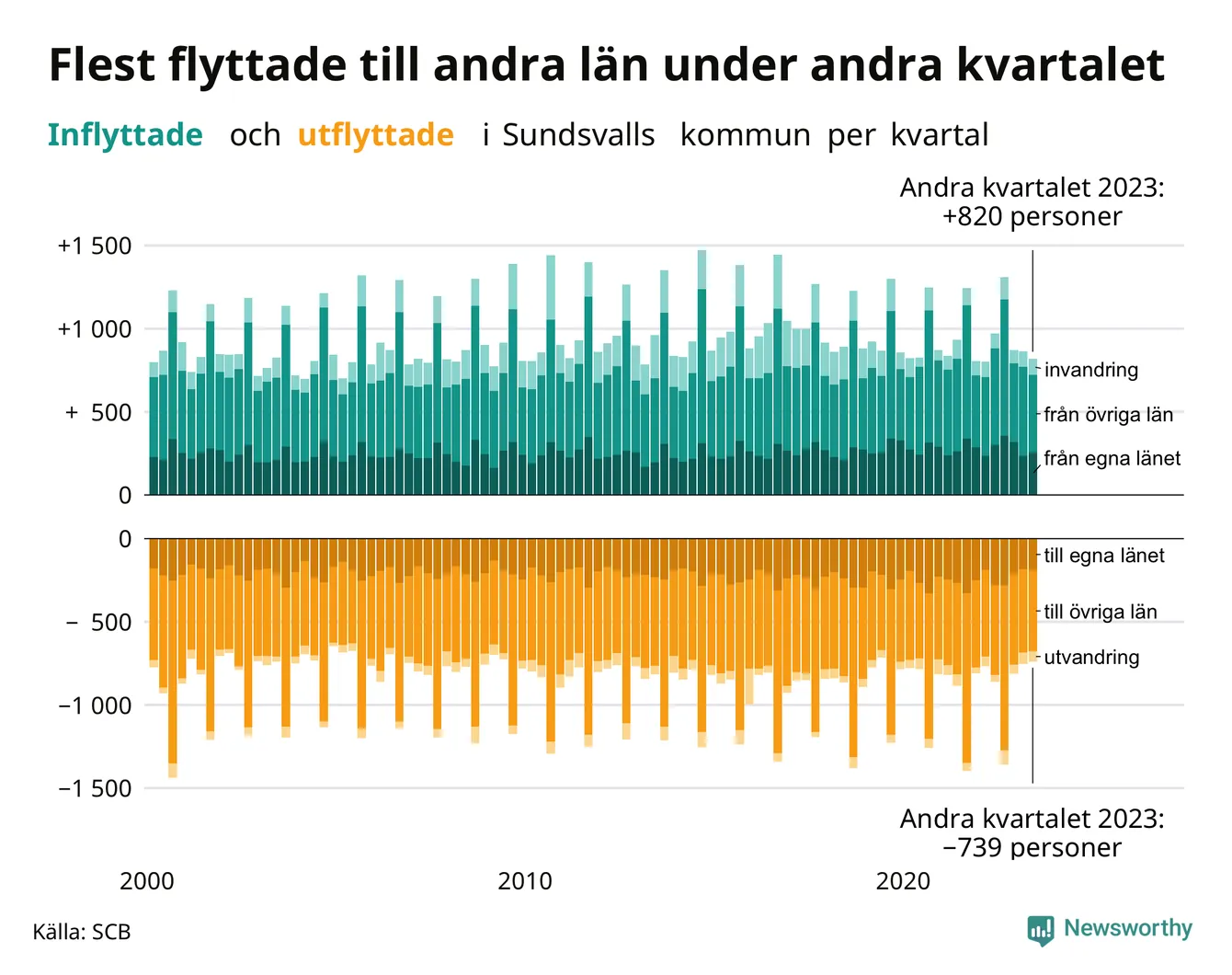 Flest flyttade till andra län under andra kvartalet

Inflyttade och utflyttade i Sundsvalls kommun per kvartal

Andra kvartalet 2023:
+820 personer

+1 500
+1 000
+ 500
0

invandring
från övriga län
från egna länet

0
− 500
−1 000
−1 500

till egna länet
till övriga län
utvandring

Andra kvartalet 2023:
−739 personer

2000
2010
2020

Källa: SCB

Newsworthy